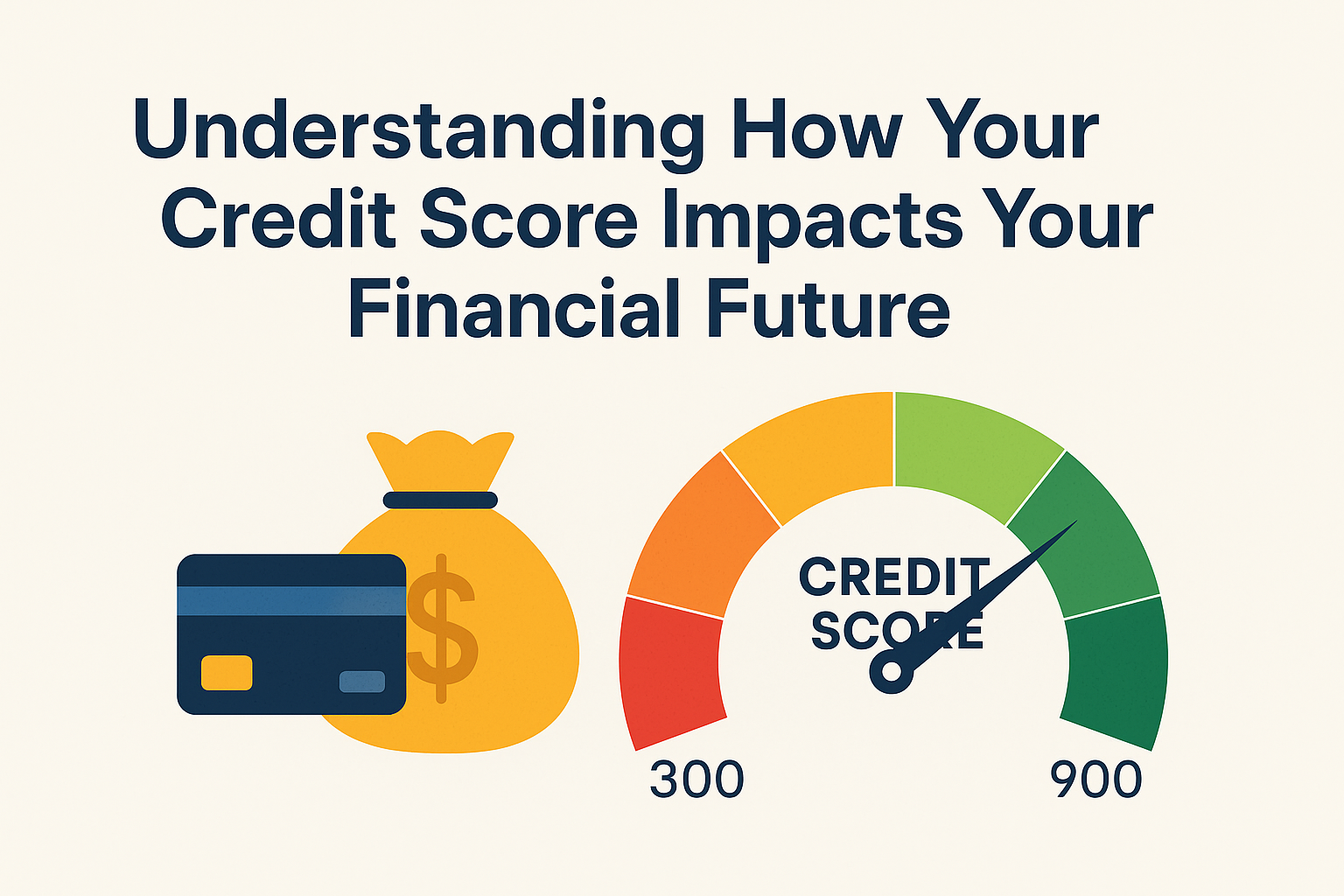 Understanding How Your Credit Score Impacts Your Financial Future

$

CREDIT SCORE

300

900